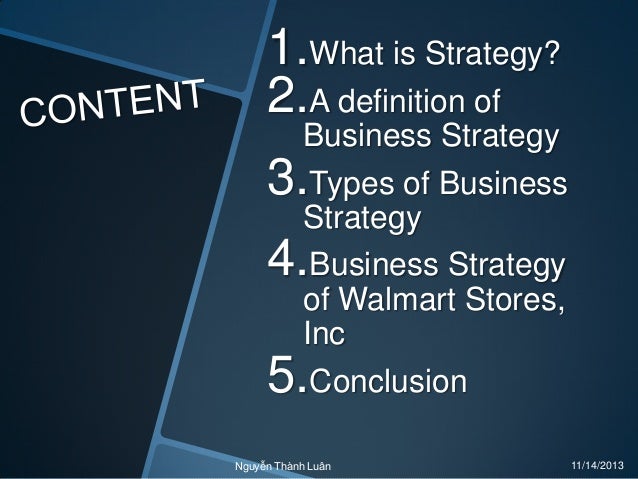 CONTENT

1. What is Strategy?
2. A definition of Business Strategy
3. Types of Business Strategy
4. Business Strategy of Walmart Stores, Inc
5. Conclusion

Nguyễn Thành Luân

11/14/2013